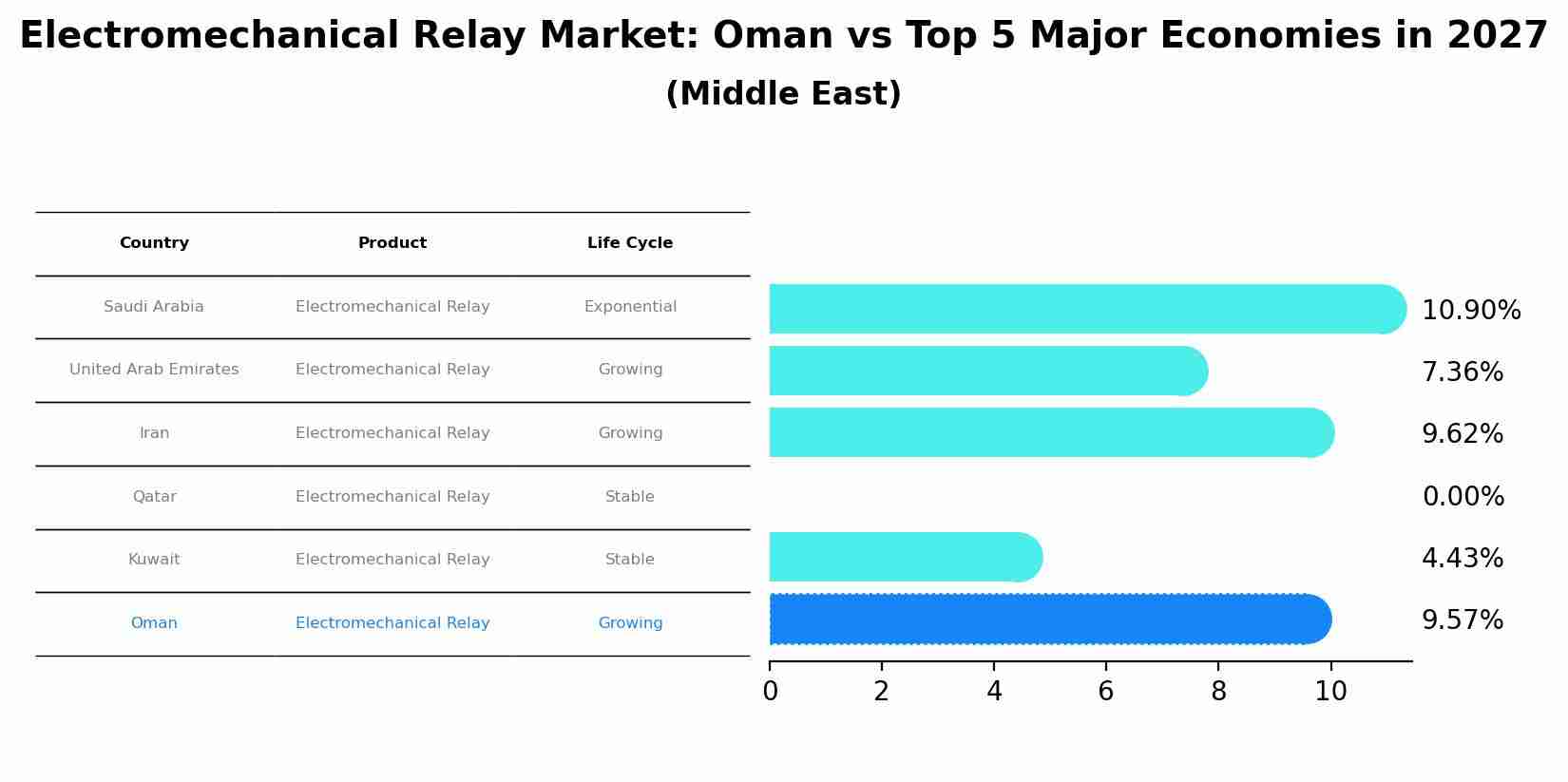 Electromechanical Relay Market: Oman vs Top 5 Major Economies in 2027
(Middle East)

| Country | Product | Life Cycle |
|---|---|---|
| Saudi Arabia | Electromechanical Relay | Exponential |
| United Arab Emirates | Electromechanical Relay | Growing |
| Iran | Electromechanical Relay | Growing |
| Qatar | Electromechanical Relay | Stable |
| Kuwait | Electromechanical Relay | Stable |
| Oman | Electromechanical Relay | Growing |

10.90%
7.36%
9.62%
0.00%
4.43%
9.57%

0 2 4 6 8 10